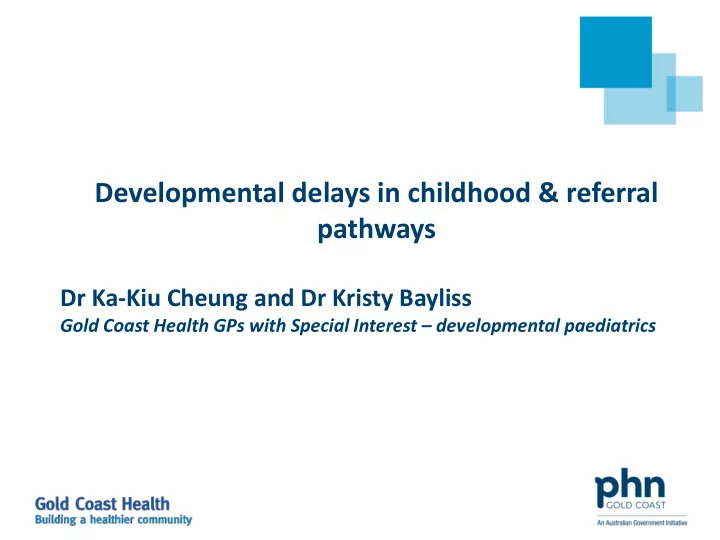 Developmental delays in childhood & referral pathways

Dr Ka-Kiu Cheung and Dr Kristy Bayliss
Gold Coast Health GPs with Special Interest – developmental paediatrics

Gold Coast Health
Building a healthier community

phn
GOLD COAST
An Australian Government Initiative